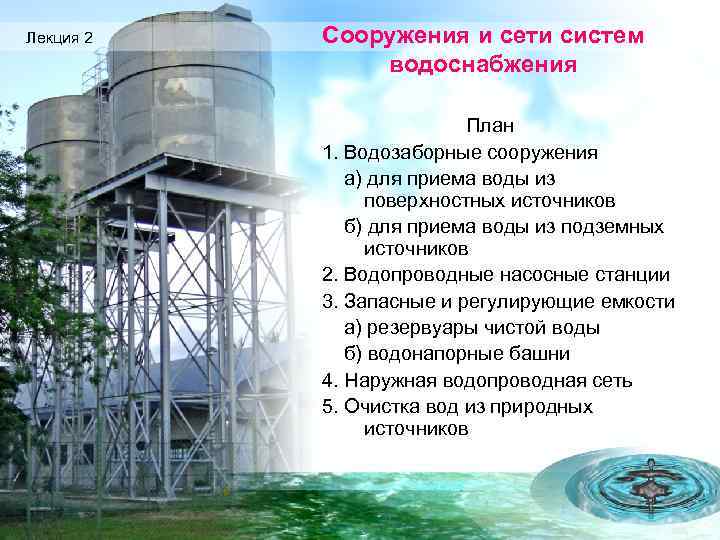 Лекция 2

Сооружения и сети систем водоснабжения

План
1. Водозаборные сооружения
а) для приема воды из поверхностных источников
б) для приема воды из подземных источников
2. Водопроводные насосные станции
3. Запасные и регулирующие емкости
а) резервуары чистой воды
б) водонапорные башни
4. Наружная водопроводная сеть
5. Очистка вод из природных источников